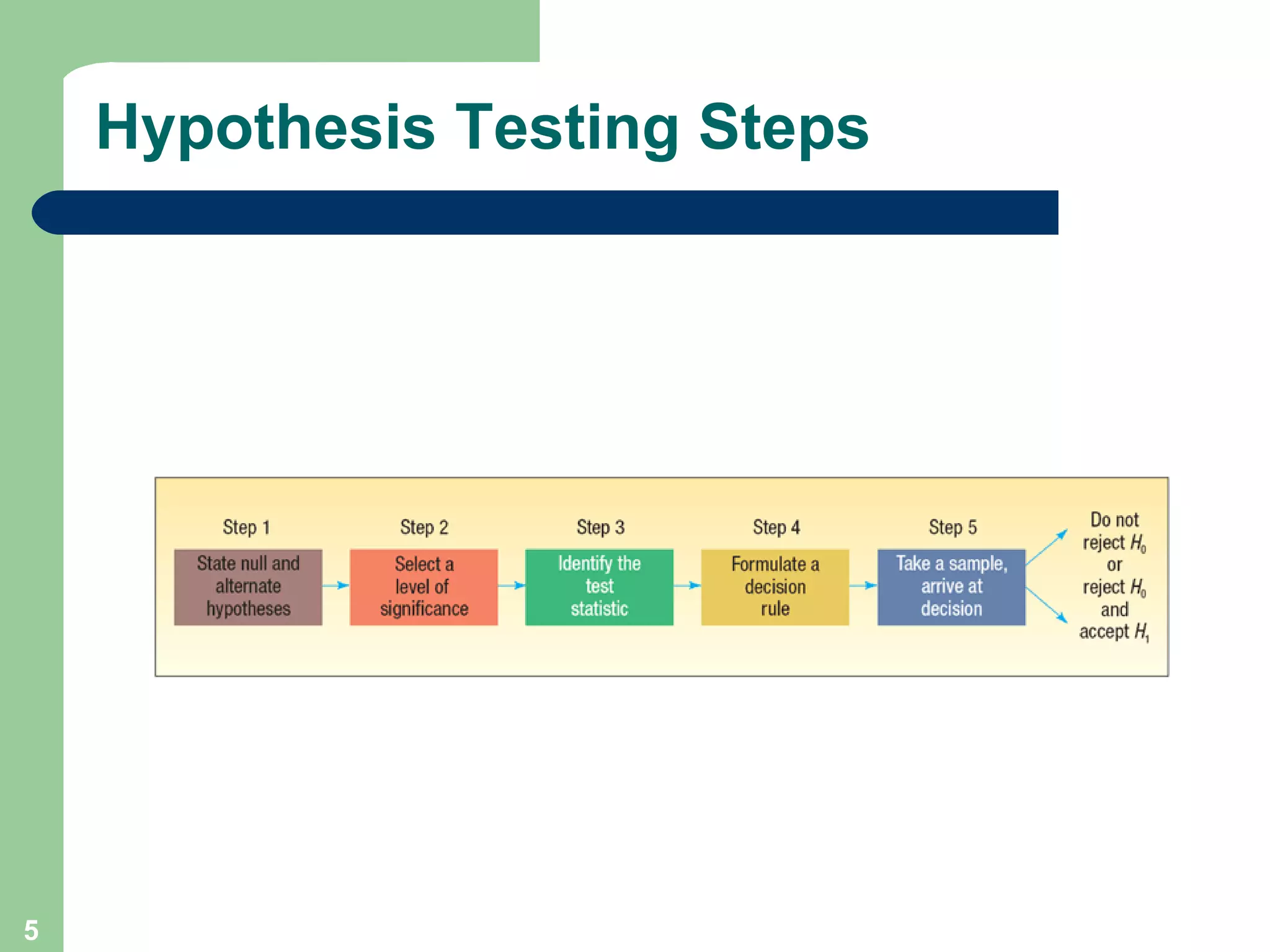 Hypothesis Testing Steps

Step 1
State null and alternate hypotheses

Step 2
Select a level of significance

Step 3
Identify the test statistic

Step 4
Formulate a decision rule

Step 5
Take a sample, arrive at decision

Do not reject $H_0$ or reject $H_0$ and accept $H_1$

5